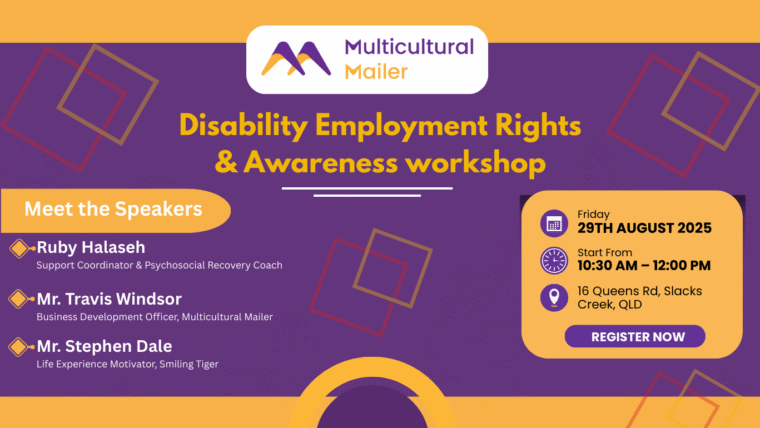 Multicultural Mailer

Disability Employment Rights & Awareness workshop

Meet the Speakers

Ruby Halaseh
Support Coordinator & Psychosocial Recovery Coach

Mr. Travis Windsor
Business Development Officer, Multicultural Mailer

Mr. Stephen Dale
Life Experience Motivator, Smiling Tiger

Friday
29TH AUGUST 2025

Start From
10:30 AM – 12:00 PM

16 Queens Rd, Slacks Creek, QLD

REGISTER NOW